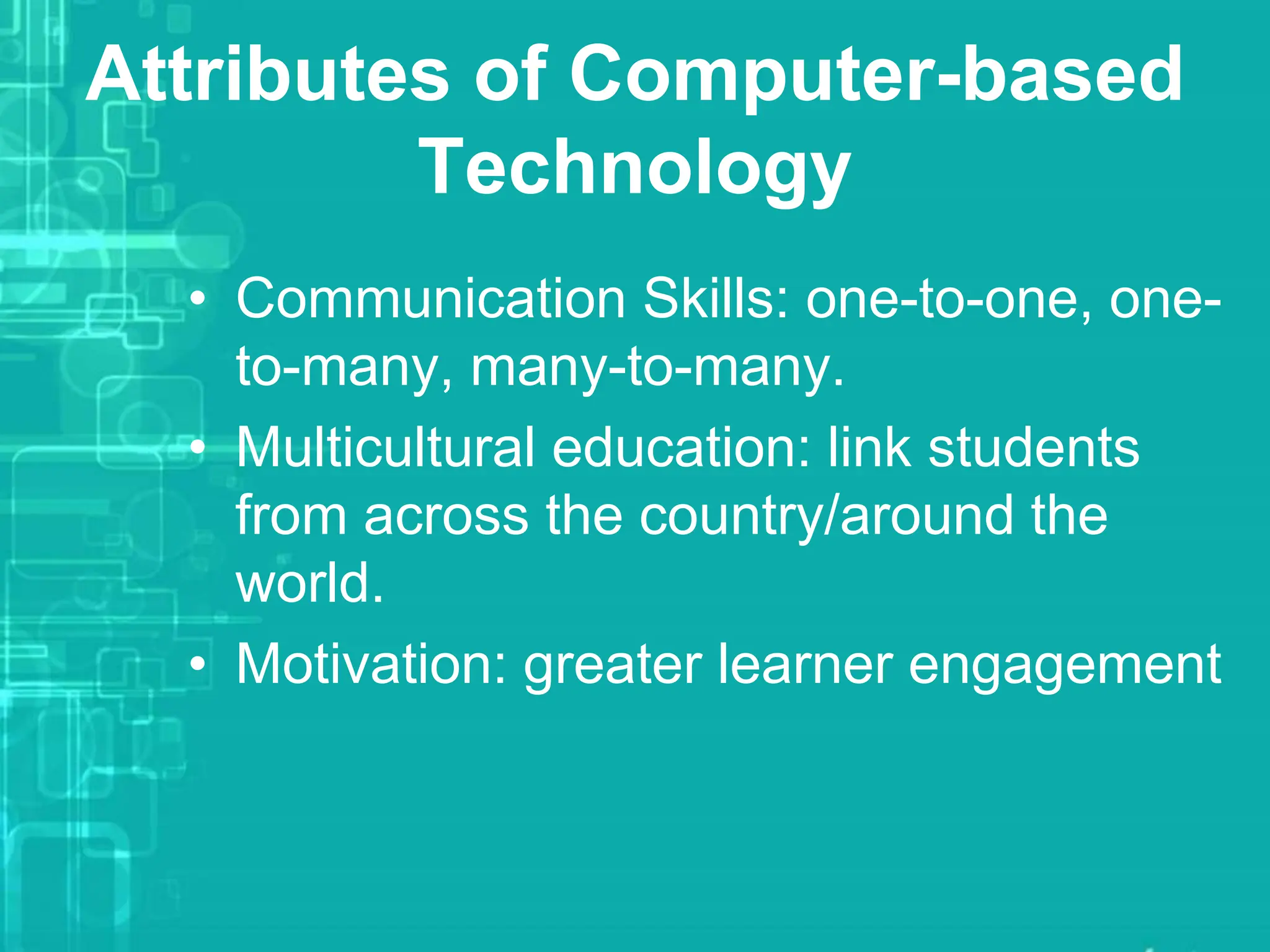 Attributes of Computer-based Technology

• Communication Skills: one-to-one, one-to-many, many-to-many.
• Multicultural education: link students from across the country/around the world.
• Motivation: greater learner engagement